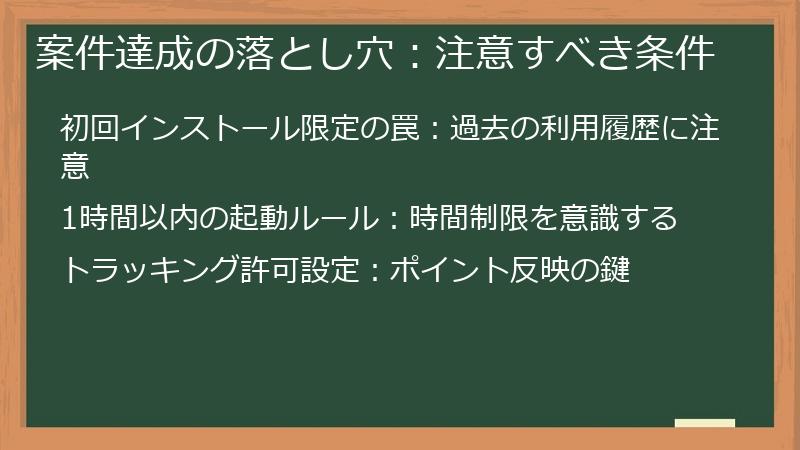 案件達成の落とし穴：注意すべき条件

初回インストール限定の罠：過去の利用履歴に注意

1時間以内の起動ルール：時間制限を意識する

トラッキング許可設定：ポイント反映の鍵